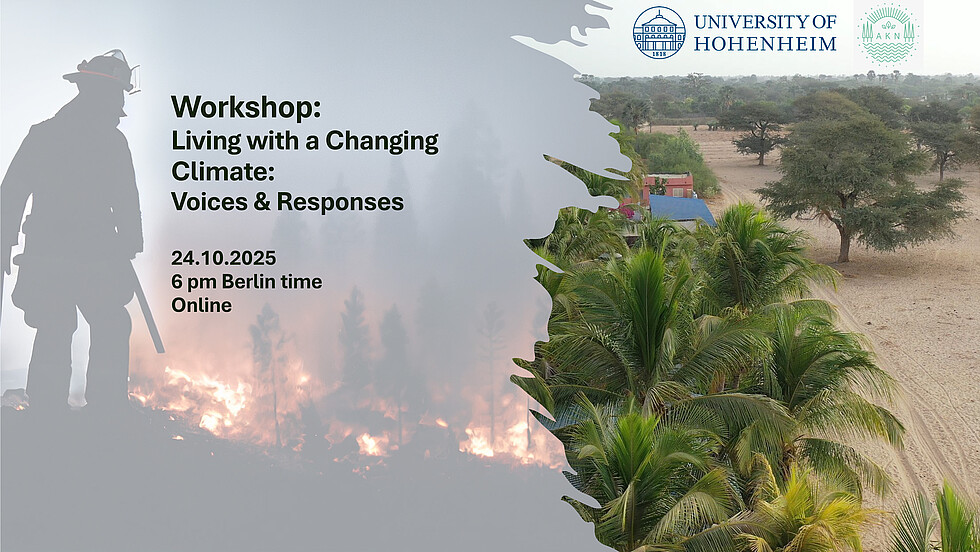 UNIVERSITY OF HOHENHEIM

1818

AKN

Workshop:
Living with a Changing Climate:
Voices & Responses

24.10.2025
6 pm Berlin time
Online